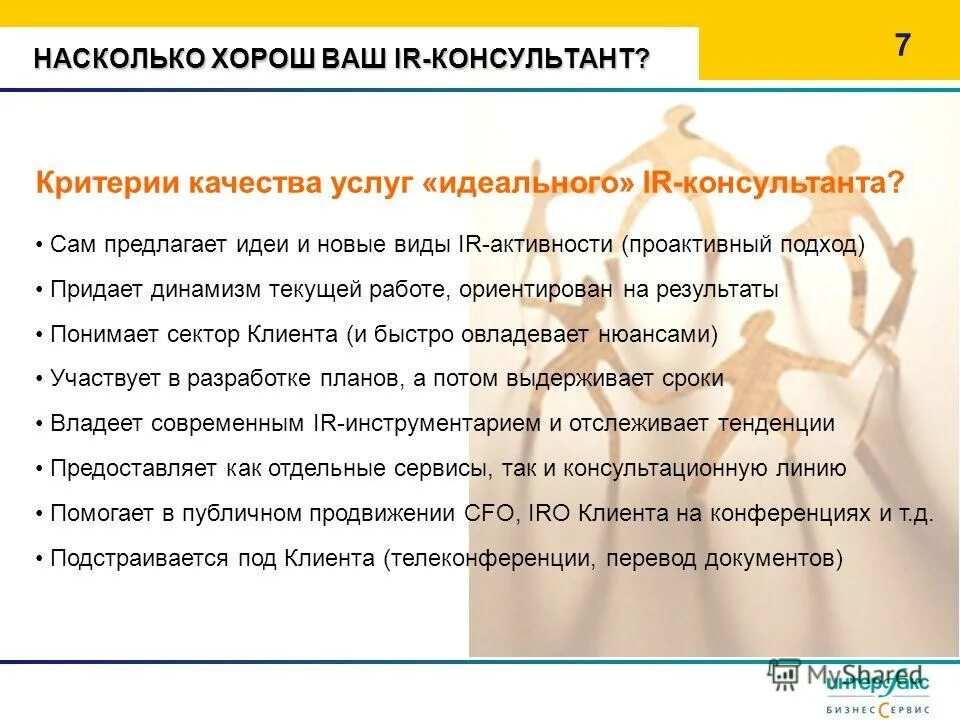 НАСКОЛЬКО ХОРОШ ВАШ IR-КОНСУЛЬТАНТ?

7

Критерии качества услуг «идеального» IR-консультанта?

• Сам предлагает идеи и новые виды IR-активности (проактивный подход)

• Придает динамизм текущей работе, ориентирован на результаты

• Понимает сектор Клиента (и быстро овладевает нюансами)

• Участвует в разработке планов, а потом выдерживает сроки

• Владеет современным IR-инструментарием и отслеживает тенденции

• Предоставляет как отдельные сервисы, так и консультационную линию

• Помогает в публичном продвижении CFO, IRO Клиента на конференциях и т.д.

• Подстраивается под Клиента (телеконференции, перевод документов)

MyShared

интерфакс
БИЗНЕС СЕРВИС